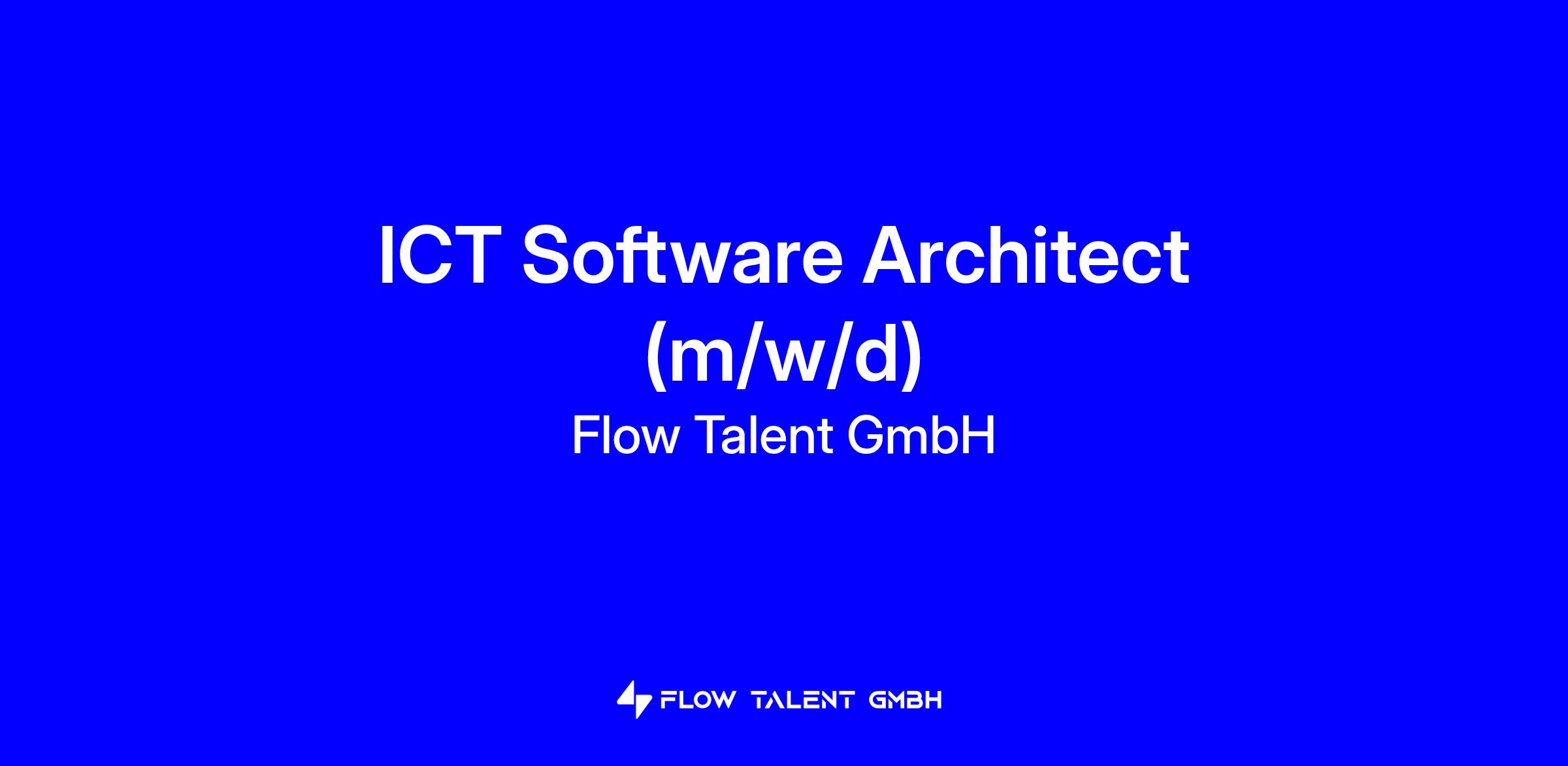 ICT Software Architect (m/w/d)

Flow Talent GmbH

FLOW TALENT GMBH